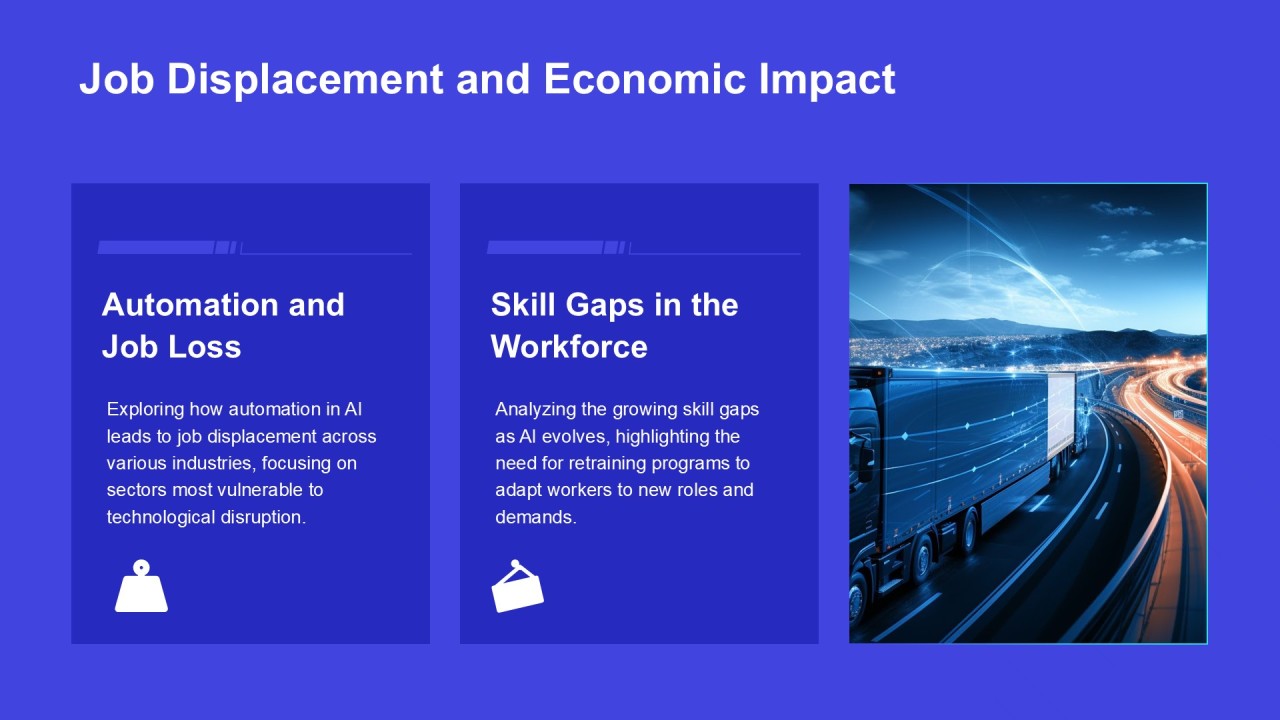 Job Displacement and Economic Impact

Automation and Job Loss

Exploring how automation in AI leads to job displacement across various industries, focusing on sectors most vulnerable to technological disruption.

Skill Gaps in the Workforce

Analyzing the growing skill gaps as AI evolves, highlighting the need for retraining programs to adapt workers to new roles and demands.